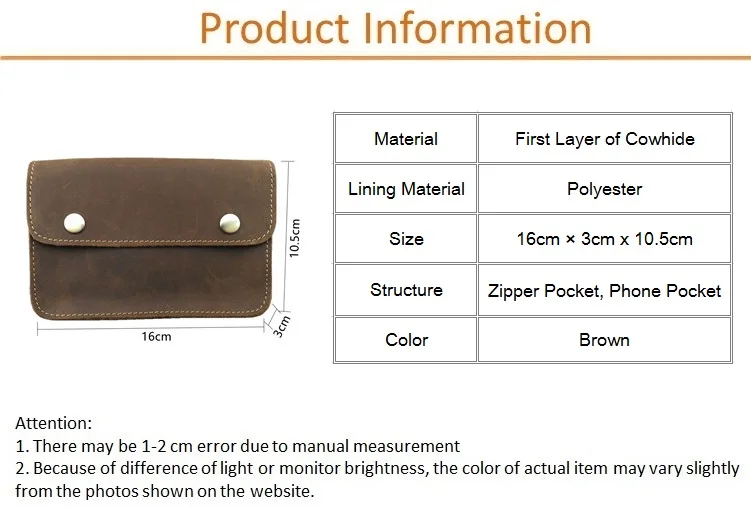 Product Information

10.5cm

16cm

3cm

| Material | First Layer of Cowhide |
|---|---|
| Lining Material | Polyester |
| Size | 16cm × 3cm x 10.5cm |
| Structure | Zipper Pocket, Phone Pocket |
| Color | Brown |

Attention:
1. There may be 1-2 cm error due to manual measurement
2. Because of difference of light or monitor brightness, the color of actual item may vary slightly from the photos shown on the website.